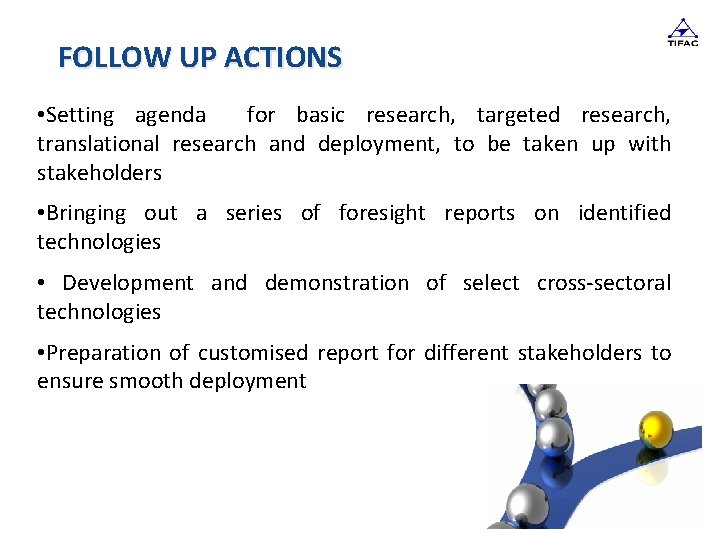 TIFAC

FOLLOW UP ACTIONS

•Setting agenda for basic research, targeted research, translational research and deployment, to be taken up with stakeholders

•Bringing out a series of foresight reports on identified technologies

• Development and demonstration of select cross-sectoral technologies

•Preparation of customised report for different stakeholders to ensure smooth deployment